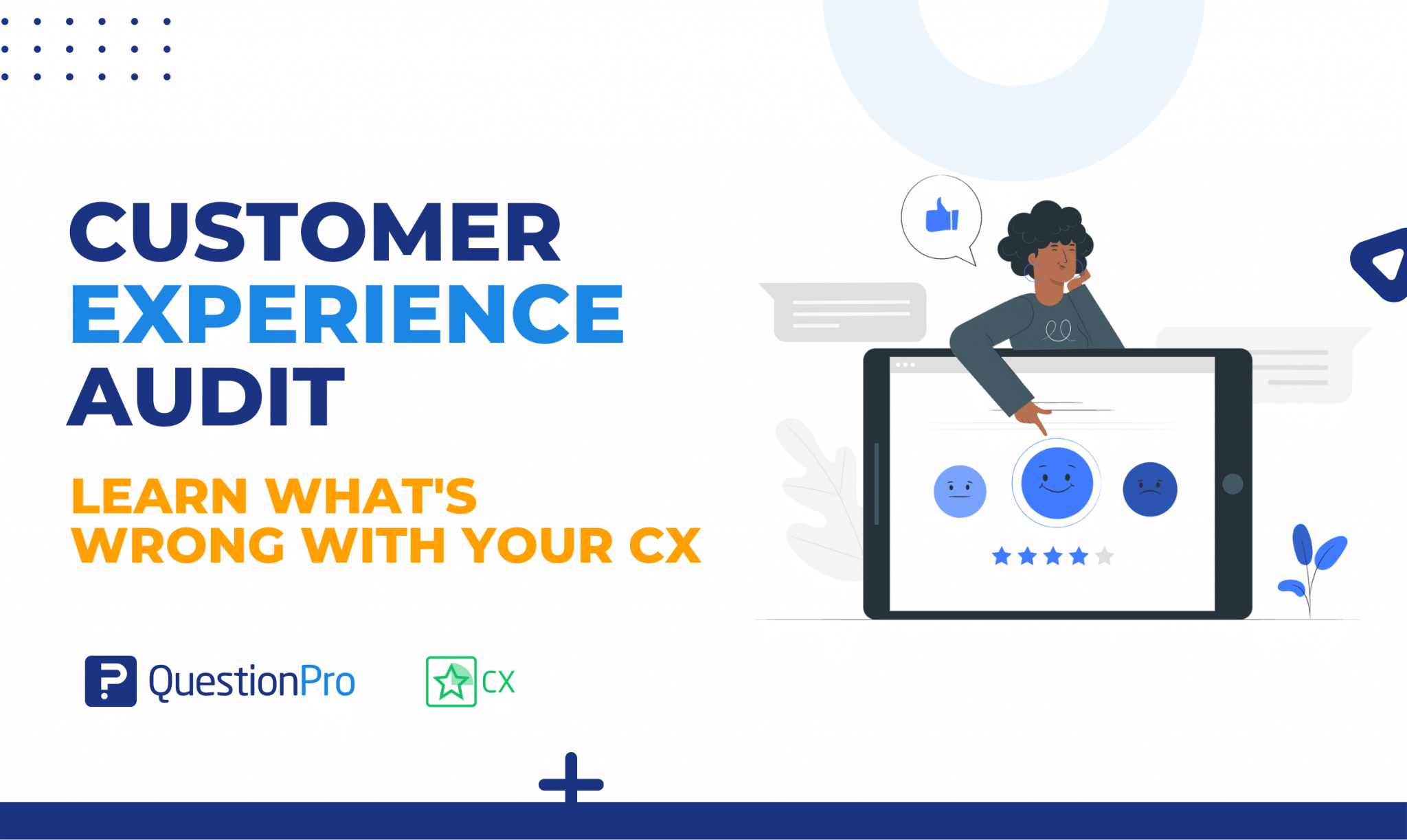 CUSTOMER EXPERIENCE AUDIT

LEARN WHAT'S WRONG WITH YOUR CX

QuestionPro

CX